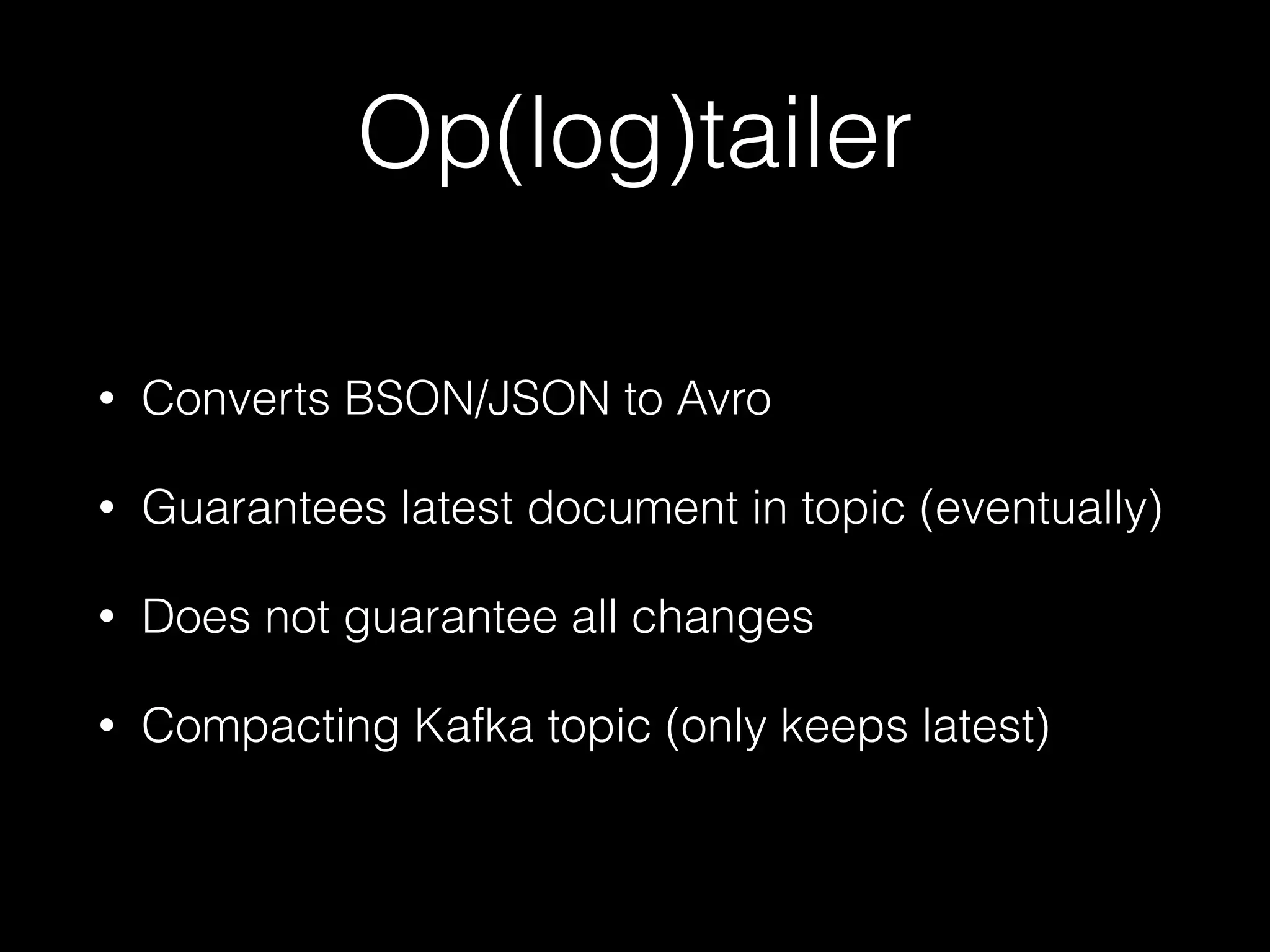 Op(log)tailer

• Converts BSON/JSON to Avro

• Guarantees latest document in topic (eventually)

• Does not guarantee all changes

• Compacting Kafka topic (only keeps latest)